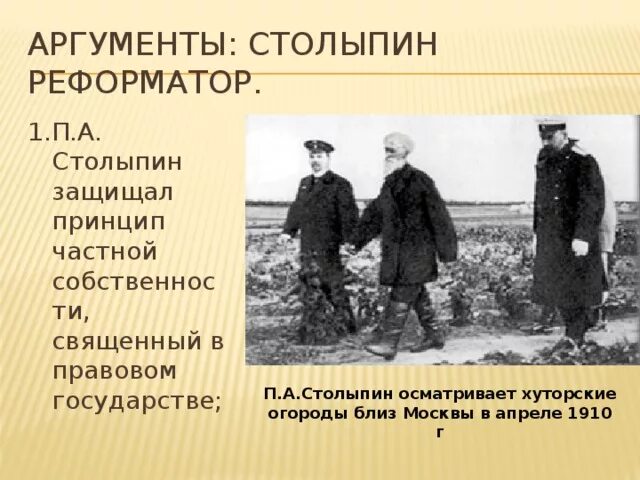 АРГУМЕНТЫ: СТОЛЫПИН РЕФОРМАТОР.

1.П.А. Столыпин защищал принцип частной собственности, священный в правовом государстве;

П.А.Столыпин осматривает хуторские огороды близ Москвы в апреле 1910 г